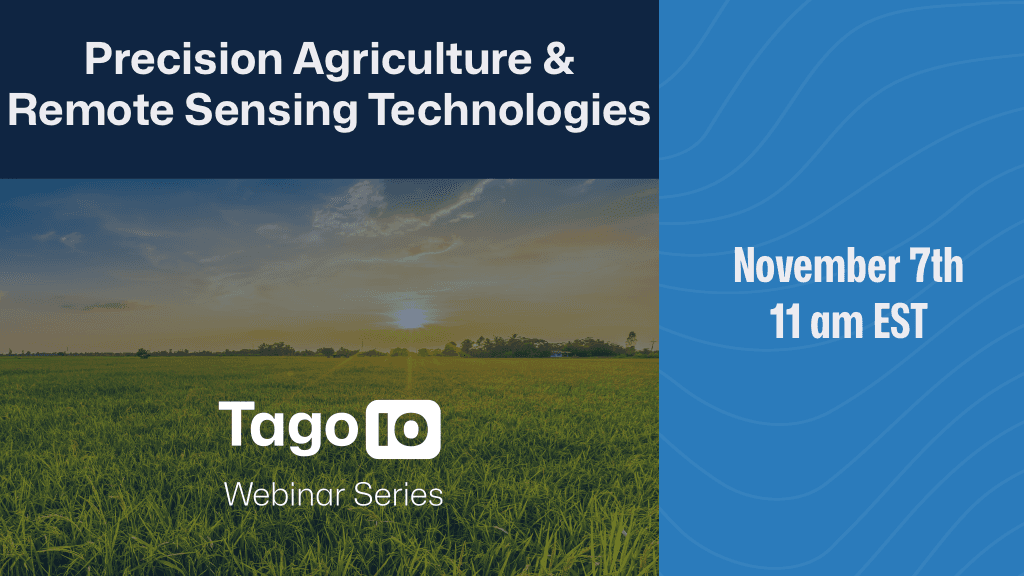 Precision Agriculture & Remote Sensing Technologies

Tago IO
Webinar Series

November 7th
11 am EST